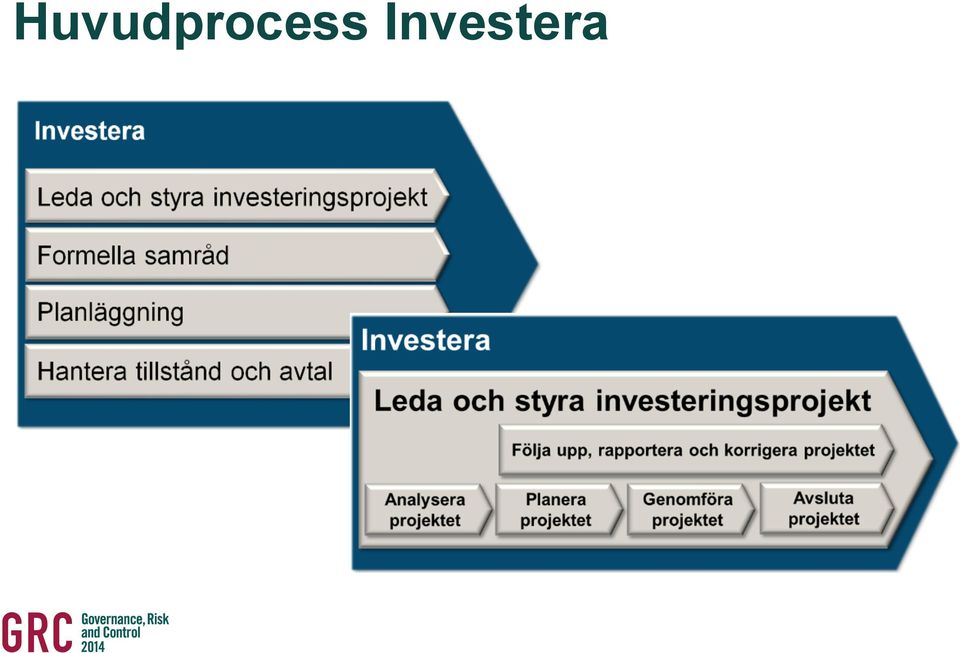 Huvudprocess Investera

Investera

Leda och styra investeringsprojekt

Formella samråd

Planläggning

Hantera tillstånd och avtal

Investera

Leda och styra investeringsprojekt

Följa upp, rapportera och korrigera projektet

Analysera projektet

Planera projektet

Genomföra projektet

Avsluta projektet

GRC Governance, Risk and Control 2014